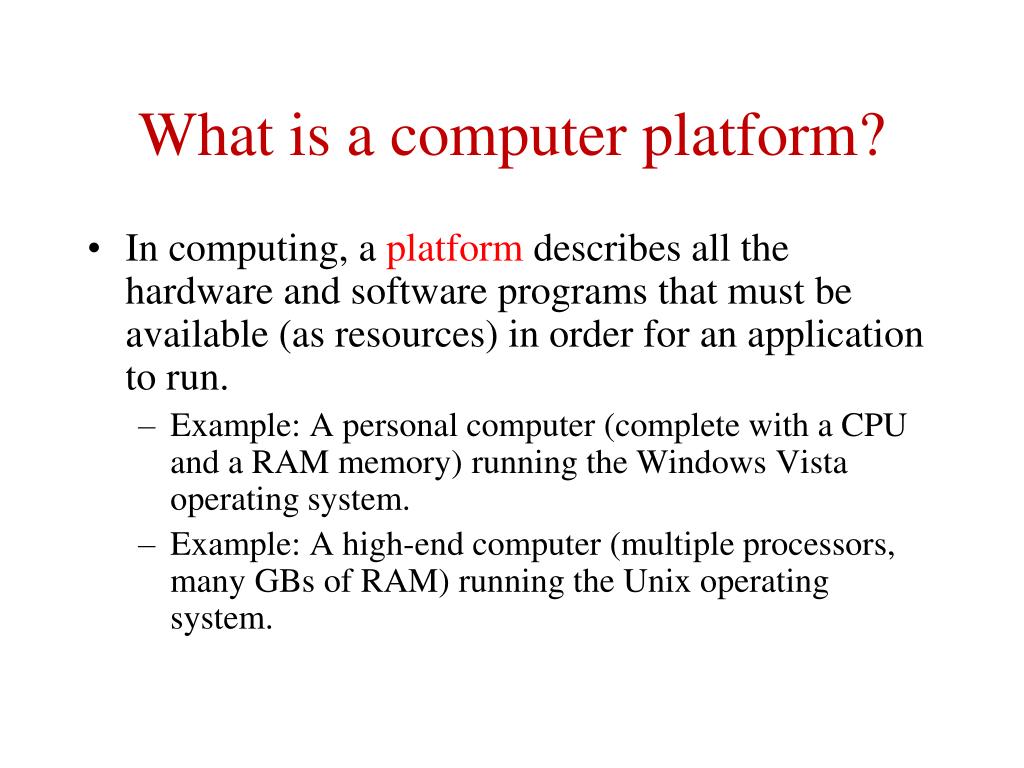 What is a computer platform?

• In computing, a platform describes all the hardware and software programs that must be available (as resources) in order for an application to run.

– Example: A personal computer (complete with a CPU and a RAM memory) running the Windows Vista operating system.

– Example: A high-end computer (multiple processors, many GBs of RAM) running the Unix operating system.